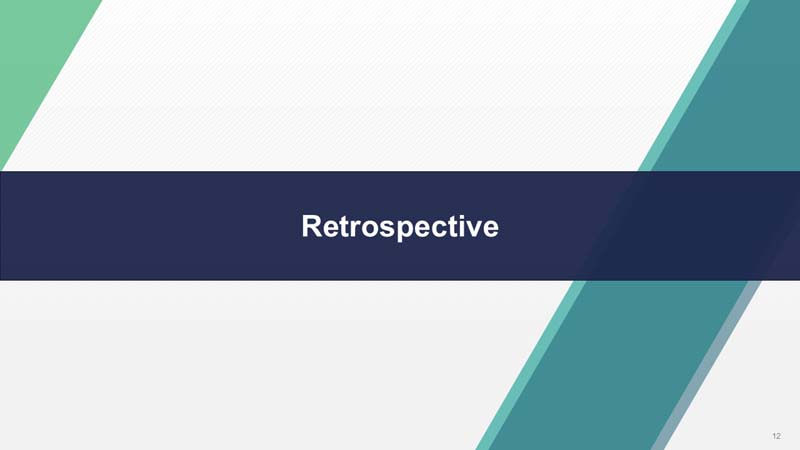 Retrospective

12